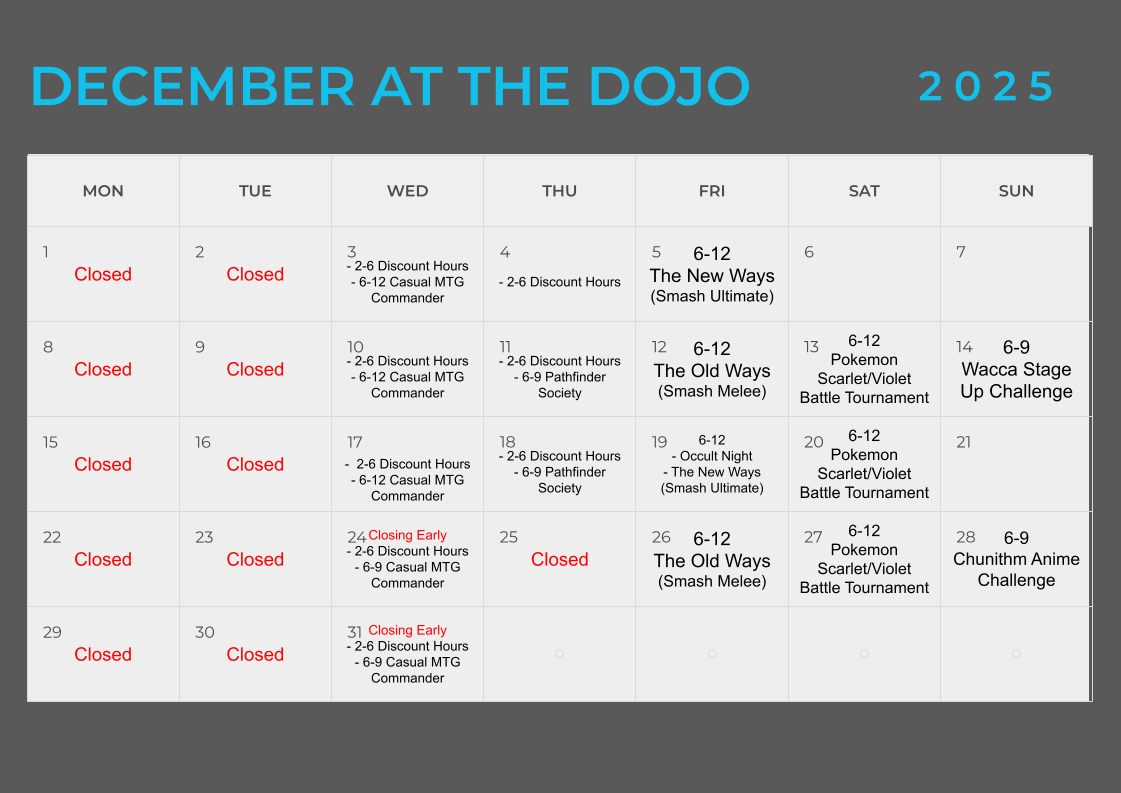 DECEMBER AT THE DOJO 2025

| MON | TUE | WED | THU | FRI | SAT | SUN |
|---|---|---|---|---|---|---|
| 1 Closed | 2 Closed | 3 - 2-6 Discount Hours - 6-12 Casual MTG Commander | 4 - 2-6 Discount Hours | 5 6-12 The New Ways (Smash Ultimate) | 6 | 7 |
| 8 Closed | 9 Closed | 10 - 2-6 Discount Hours - 6-12 Casual MTG Commander | 11 - 2-6 Discount Hours - 6-9 Pathfinder Society | 12 6-12 The Old Ways (Smash Melee) | 13 6-12 Pokemon Scarlet/Violet Battle Tournament | 14 6-9 Wacca Stage Up Challenge |
| 15 Closed | 16 Closed | 17 - 2-6 Discount Hours - 6-12 Casual MTG Commander | 18 - 2-6 Discount Hours - 6-9 Pathfinder Society | 19 6-12 - Occult Night - The New Ways (Smash Ultimate) | 20 6-12 Pokemon Scarlet/Violet Battle Tournament | 21 |
| 22 Closed | 23 Closed | 24 Closing Early - 2-6 Discount Hours - 6-9 Casual MTG Commander | 25 Closed | 26 6-12 The Old Ways (Smash Melee) | 27 6-12 Pokemon Scarlet/Violet Battle Tournament | 28 6-9 Chunithm Anime Challenge |
| 29 Closed | 30 Closed | 31 Closing Early - 2-6 Discount Hours - 6-9 Casual MTG Commander | | | | |